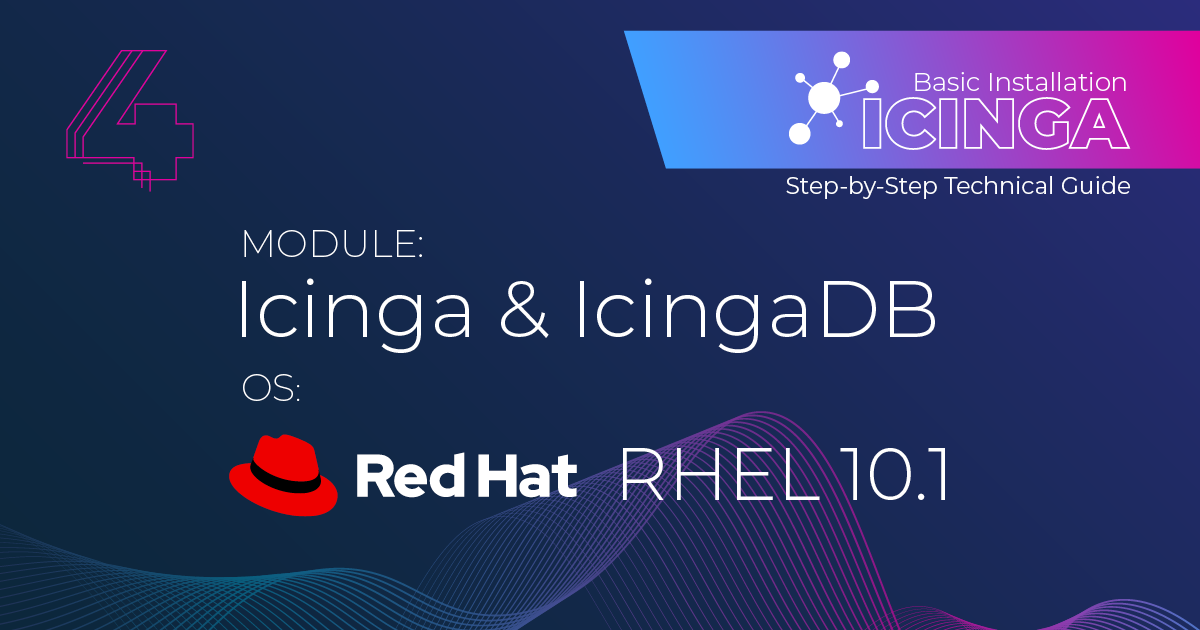 4

Basic Installation
ICINGA
Step-by-Step Technical Guide

MODULE:
Icinga & IcingaDB
OS:
Red Hat RHEL 10.1